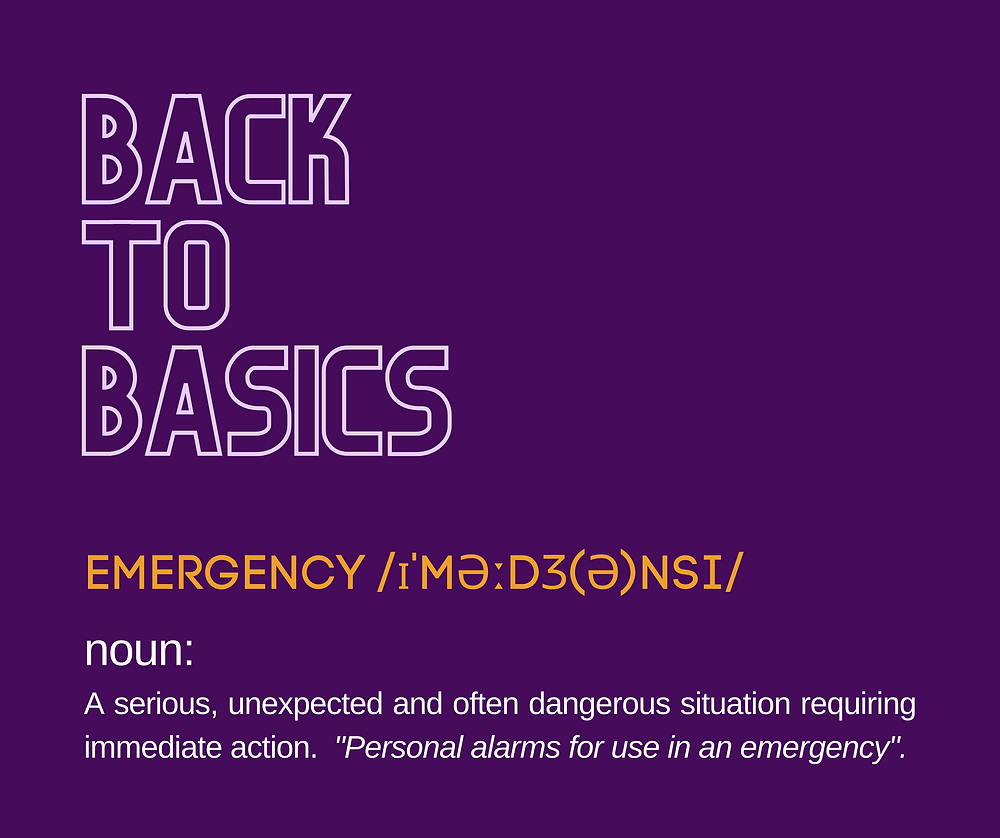 BACK
TO
BASICS

EMERGENCY /ɪˈMƏːDƷ(Ə)NSI/

noun:

A serious, unexpected and often dangerous situation requiring immediate action. "Personal alarms for use in an emergency".